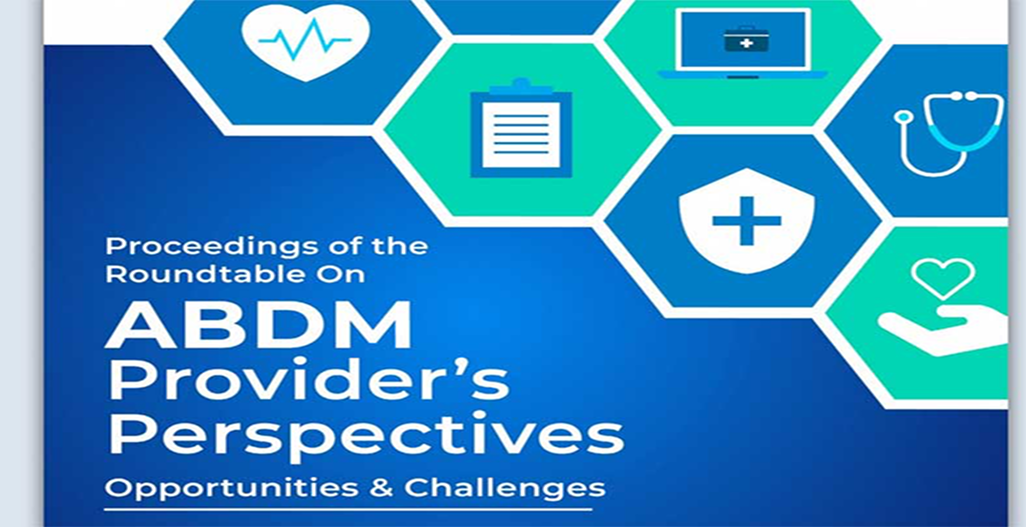 Proceedings of the Roundtable On

ABDM Provider's Perspectives

Opportunities & Challenges